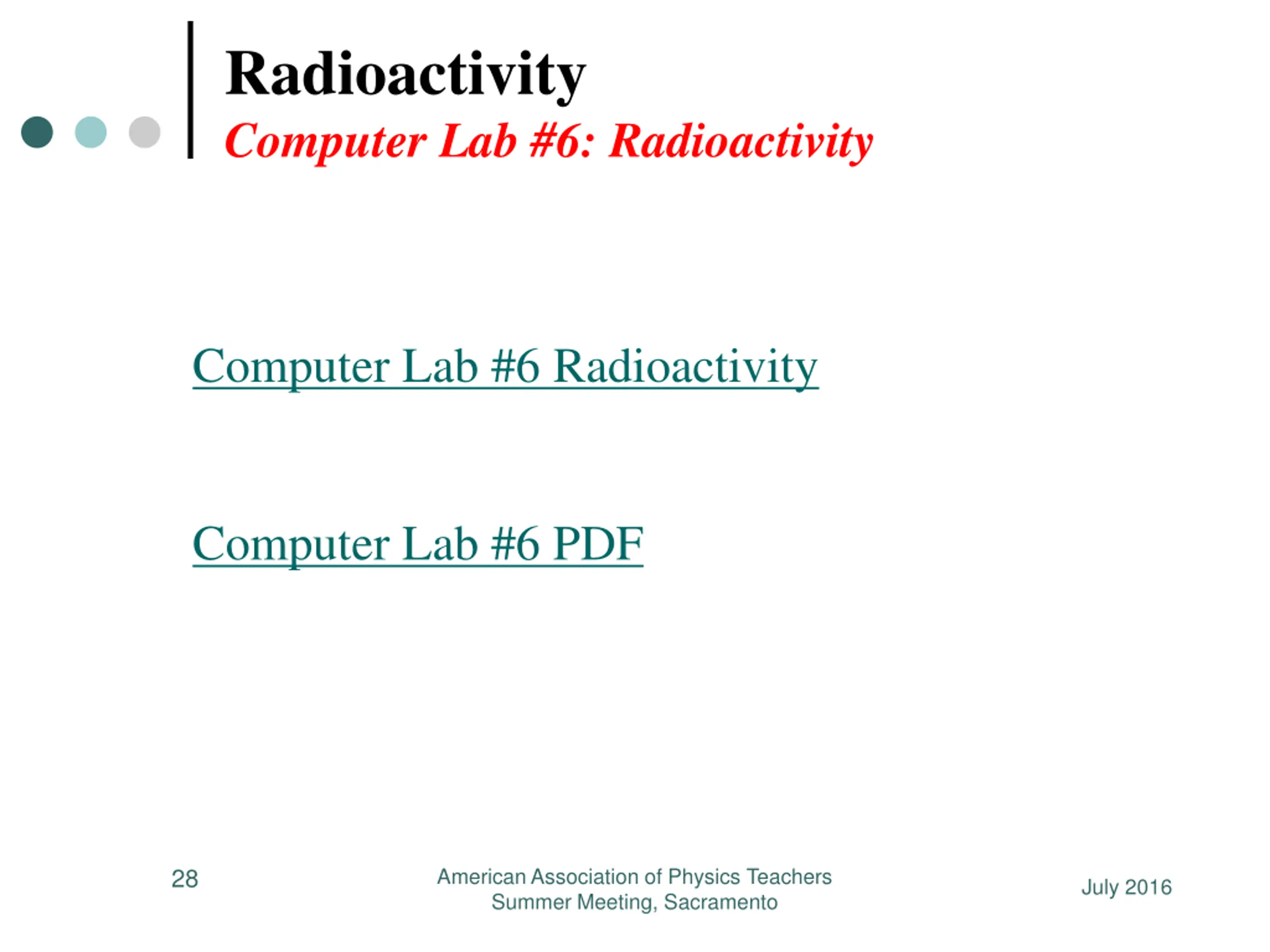 Radioactivity
Computer Lab #6: Radioactivity

Computer Lab #6 Radioactivity

Computer Lab #6 PDF

28

American Association of Physics Teachers
Summer Meeting, Sacramento

July 2016